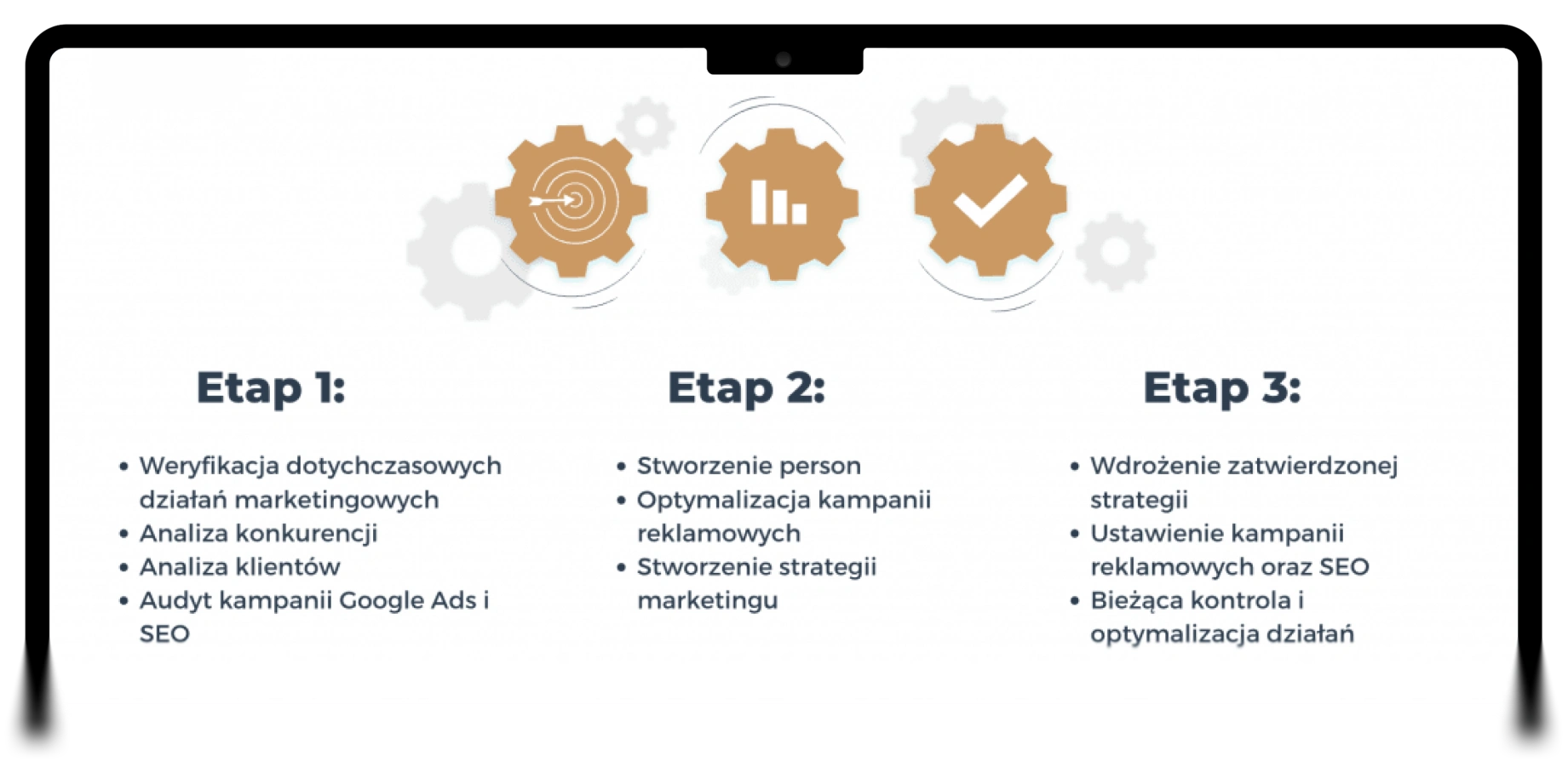 Etap 1:

• Weryfikacja dotychczasowych działań marketingowych
• Analiza konkurencji
• Analiza klientów
• Audyt kampanii Google Ads i SEO

Etap 2:

• Stworzenie person
• Optymalizacja kampanii reklamowych
• Stworzenie strategii marketingu

Etap 3:

• Wdrożenie zatwierdzonej strategii
• Ustawienie kampanii reklamowych oraz SEO
• Bieżąca kontrola i optymalizacja działań